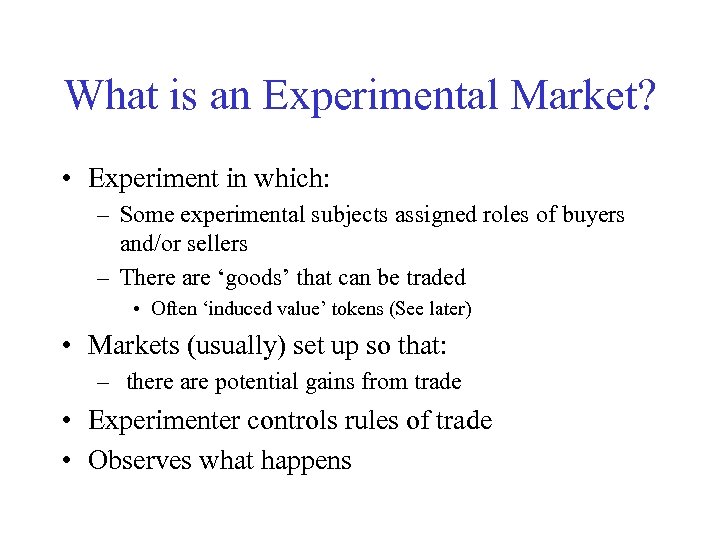 What is an Experimental Market?

• Experiment in which:
– Some experimental subjects assigned roles of buyers and/or sellers
– There are ‘goods’ that can be traded
• Often ‘induced value’ tokens (See later)
• Markets (usually) set up so that:
– there are potential gains from trade
• Experimenter controls rules of trade
• Observes what happens